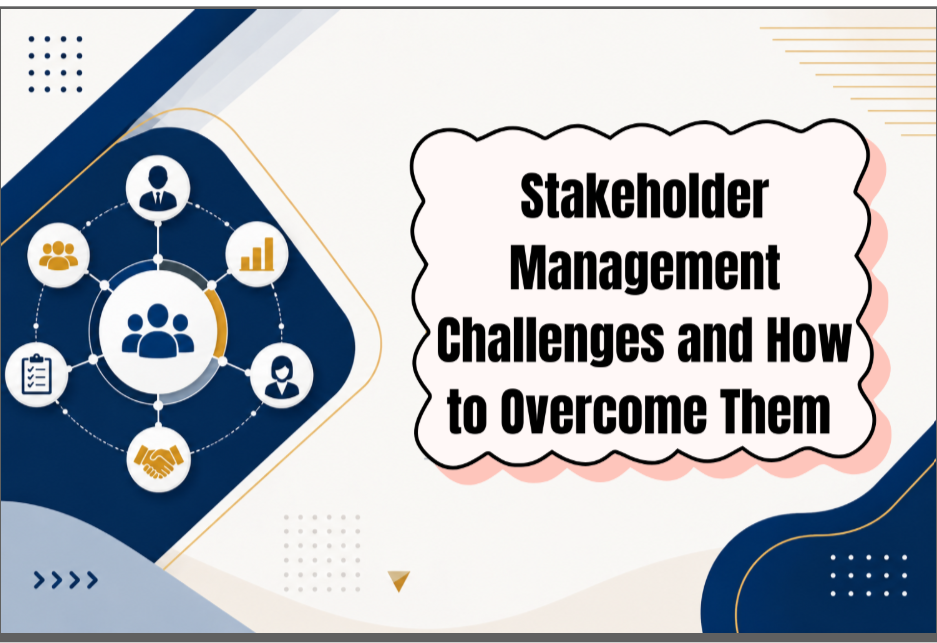 Stakeholder Management Challenges and How to Overcome Them